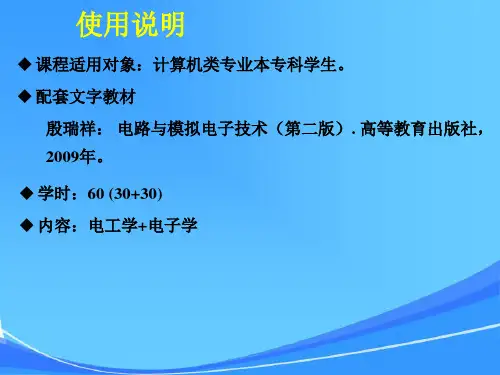 使用说明

◆ 课程适用对象：计算机类专业本专科学生。

◆ 配套文字教材

殷瑞祥： 电路与模拟电子技术（第二版）. 高等教育出版社，2009年。

◆ 学时：60 (30+30)

◆ 内容：电工学+电子学